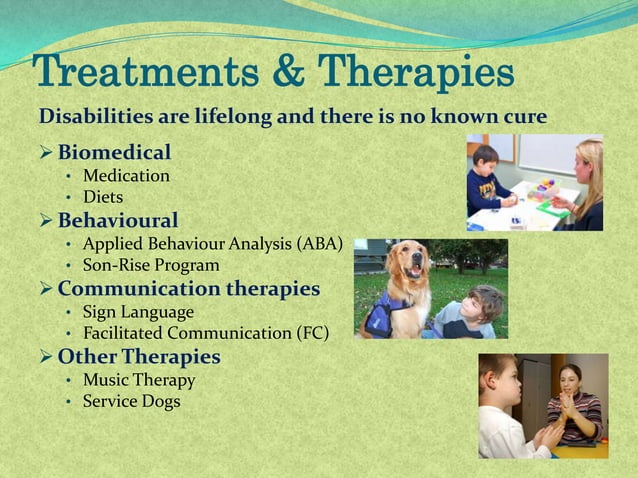 Treatments & Therapies

Disabilities are lifelong and there is no known cure

➢ Biomedical
• Medication
• Diets

➢ Behavioural
• Applied Behaviour Analysis (ABA)
• Son-Rise Program

➢ Communication therapies
• Sign Language
• Facilitated Communication (FC)

➢ Other Therapies
• Music Therapy
• Service Dogs